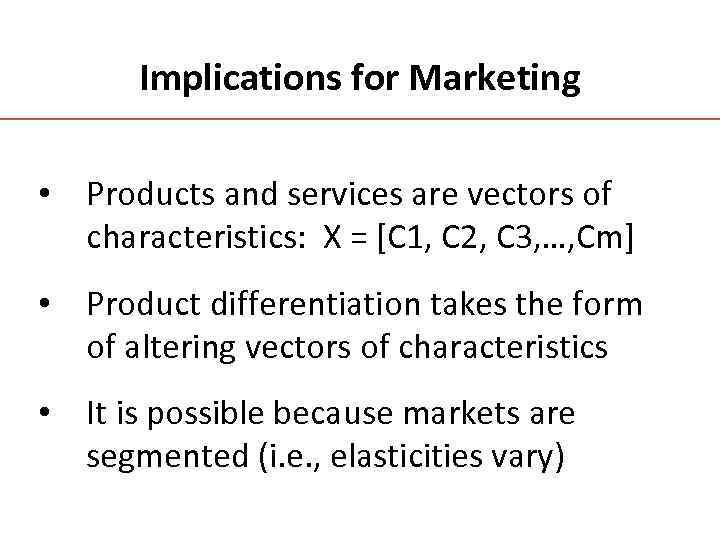 Implications for Marketing

• Products and services are vectors of characteristics: X = [C1, C2, C3,…,Cm]

• Product differentiation takes the form of altering vectors of characteristics

• It is possible because markets are segmented (i.e., elasticities vary)